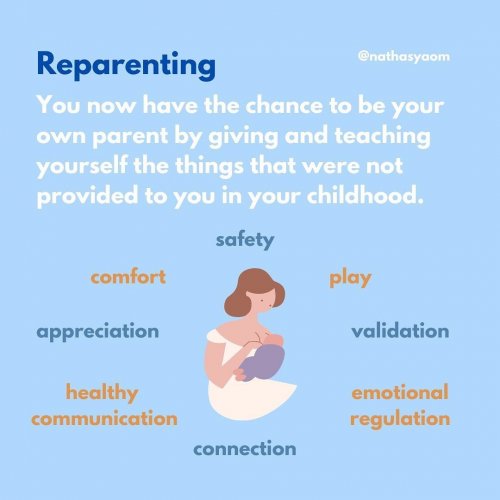 Reparenting

@nathasyaom

You now have the chance to be your own parent by giving and teaching yourself the things that were not provided to you in your childhood.

safety

comfort

play

appreciation

validation

healthy communication

emotional regulation

connection